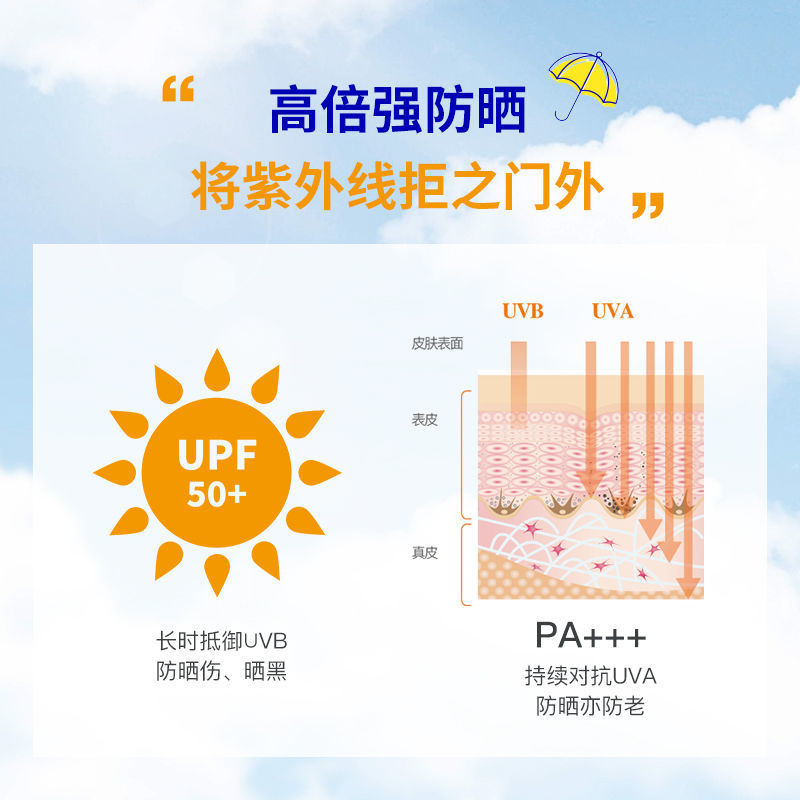 “ 高倍强防晒

将紫外线拒之门外 ”

UPF 50+

长时抵御UVB
防晒伤、晒黑

UVB UVA

皮肤表面

表皮

真皮

PA+++

持续对抗UVA
防晒亦防老